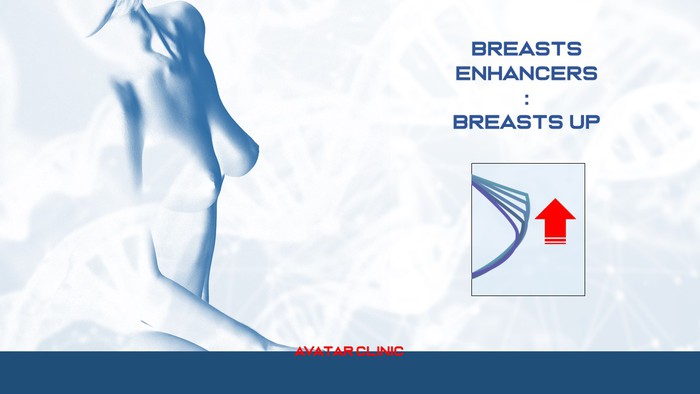 BREASTS ENHANCERS
:
BREASTS UP

AVATAR CLINIC